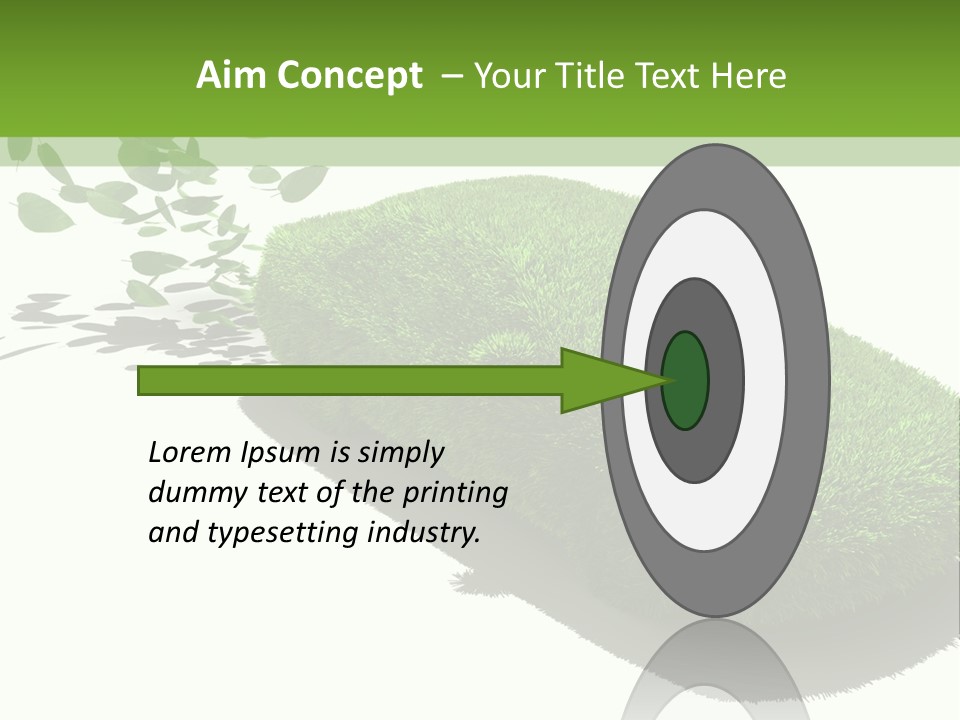 Aim Concept – Your Title Text Here

Lorem Ipsum is simply dummy text of the printing and typesetting industry.